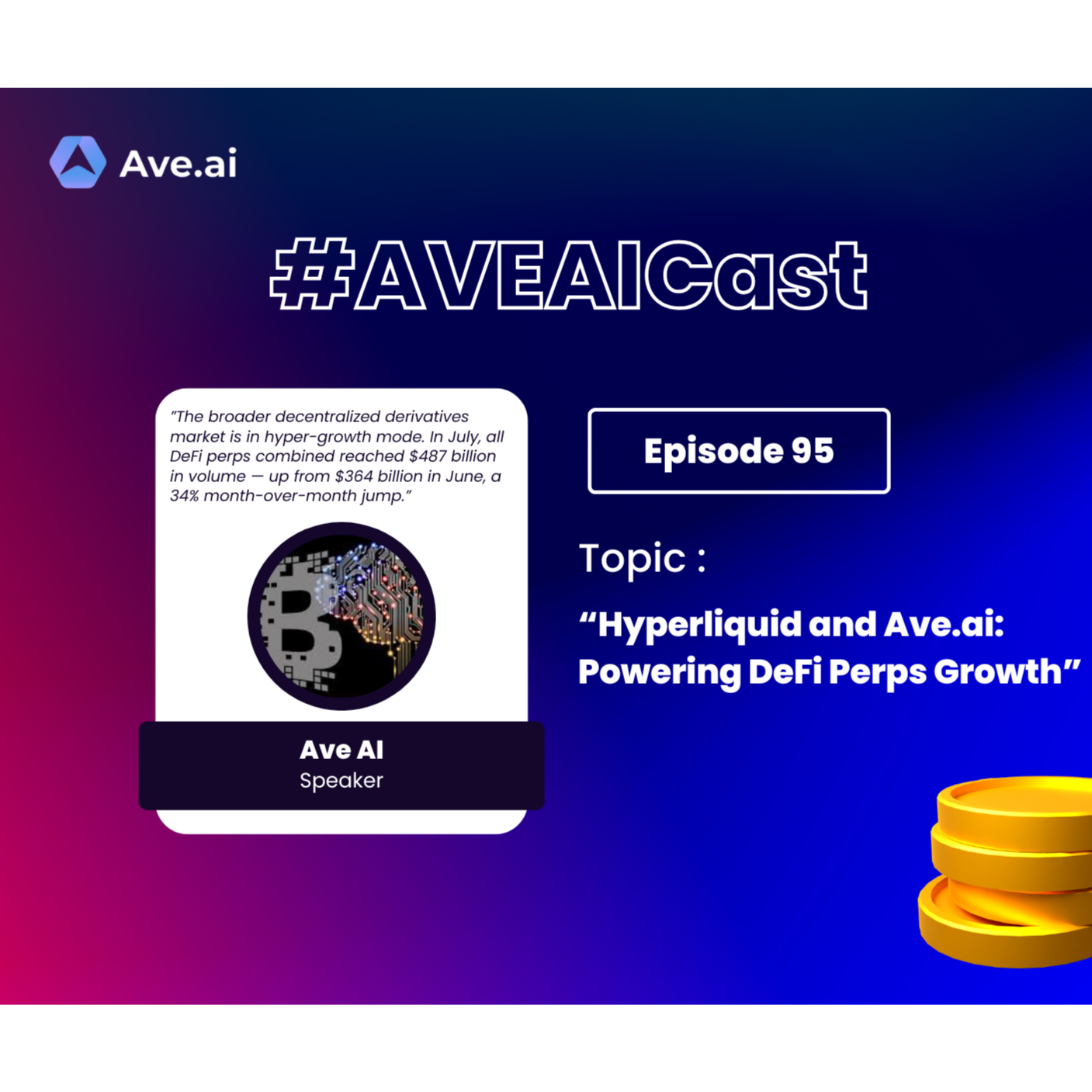 Ave.ai

#AVEAICast

"The broader decentralized derivatives market is in hyper-growth mode. In July, all DeFi perps combined reached \$487 billion in volume — up from \$364 billion in June, a 34% month-over-month jump."

Ave AI
Speaker

Episode 95

Topic :

"Hyperliquid and Ave.ai: Powering DeFi Perps Growth"